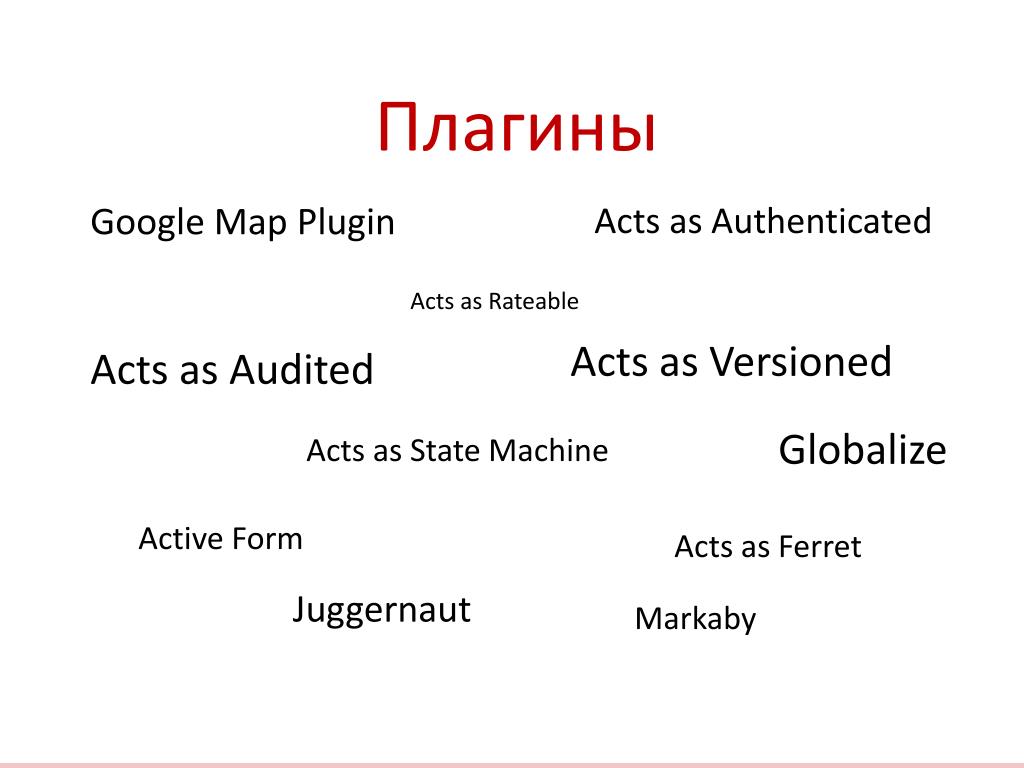 Плагины

Google Map Plugin

Acts as Authenticated

Acts as Rateable

Acts as Audited

Acts as Versioned

Acts as State Machine

Globalize

Active Form

Acts as Ferret

Juggernaut

Markaby